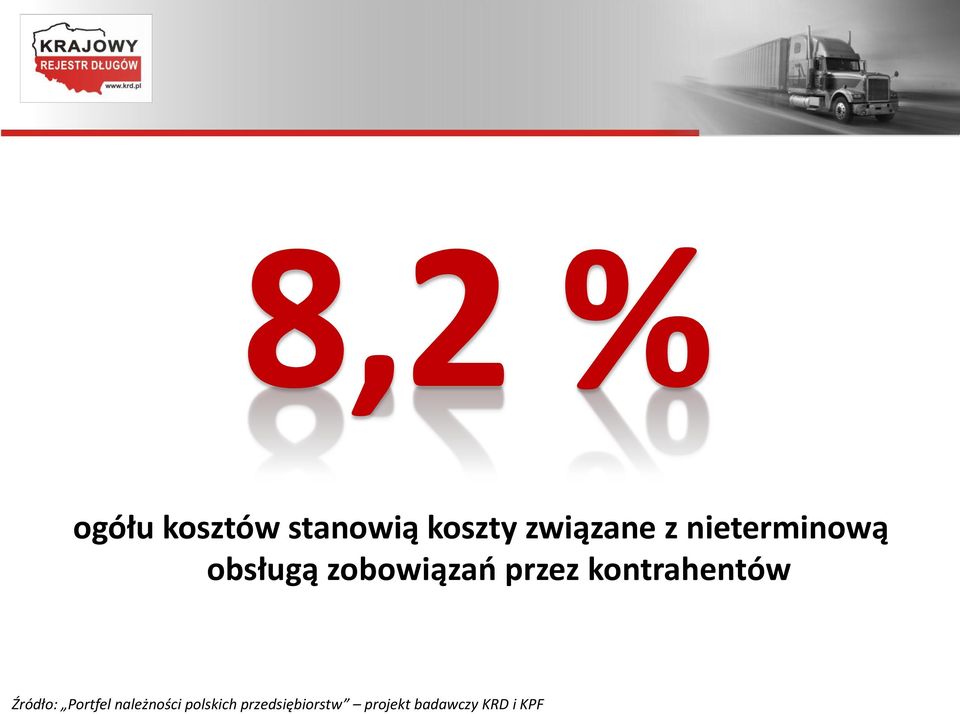 KRAJOWY
REJESTR DŁUGÓW
www.krd.pl

8,2 %

ogółu kosztów stanowią koszty związane z nieterminową obsługą zobowiązań przez kontrahentów

Źródło: „Portfel należności polskich przedsiębiorstw” – projekt badawczy KRD i KPF